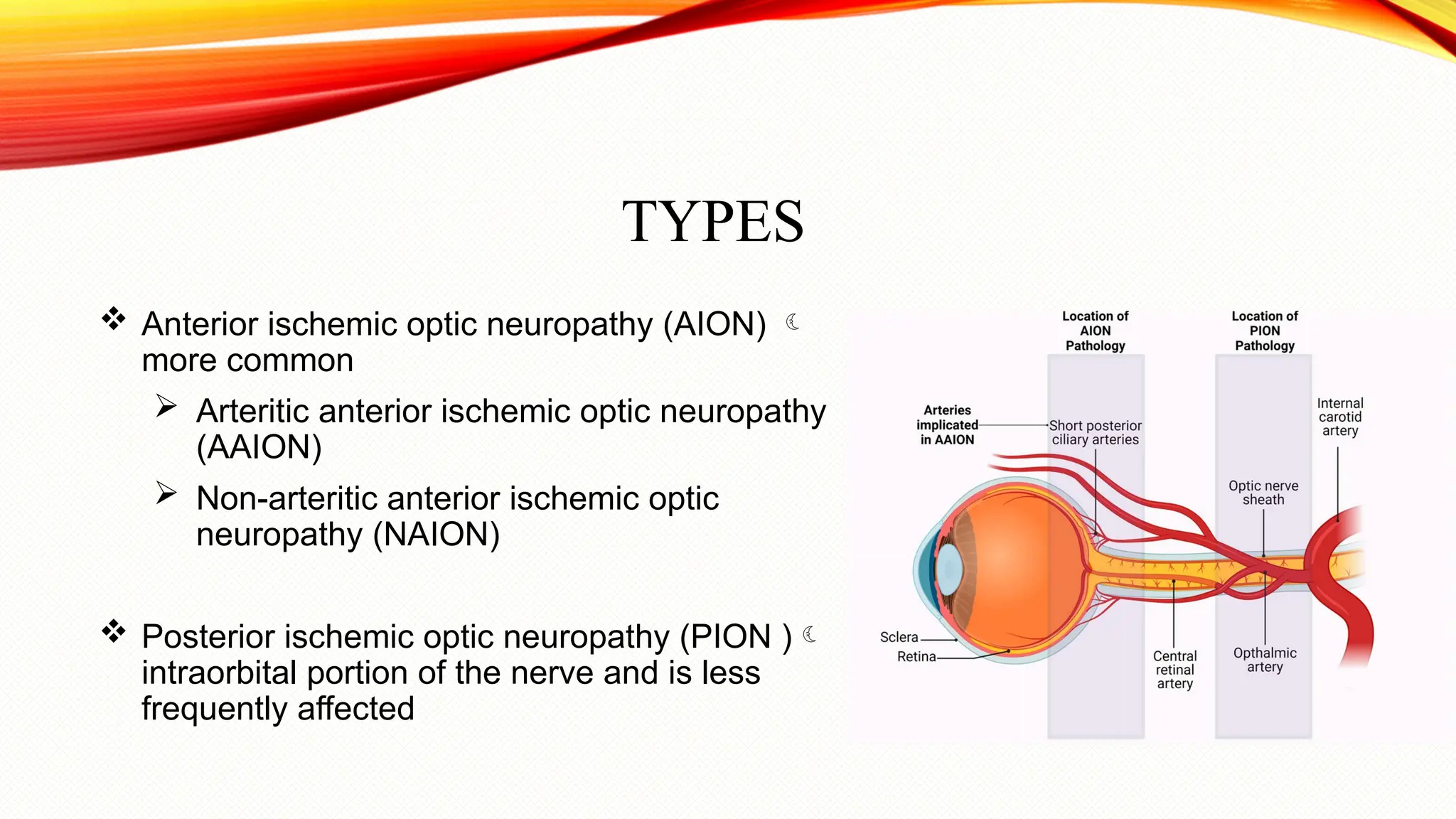 TYPES

❖ Anterior ischemic optic neuropathy (AION) ☾ more common

➢ Arteritic anterior ischemic optic neuropathy (AAION)

➢ Non-arteritic anterior ischemic optic neuropathy (NAION)

❖ Posterior ischemic optic neuropathy (PION ) ☾ intraorbital portion of the nerve and is less frequently affected

Location of AION Pathology

Location of PION Pathology

Arteries implicated in AAION

Short posterior ciliary arteries

Internal carotid artery

Optic nerve sheath

Sclera

Retina

Central retinal artery

Opthalmic artery